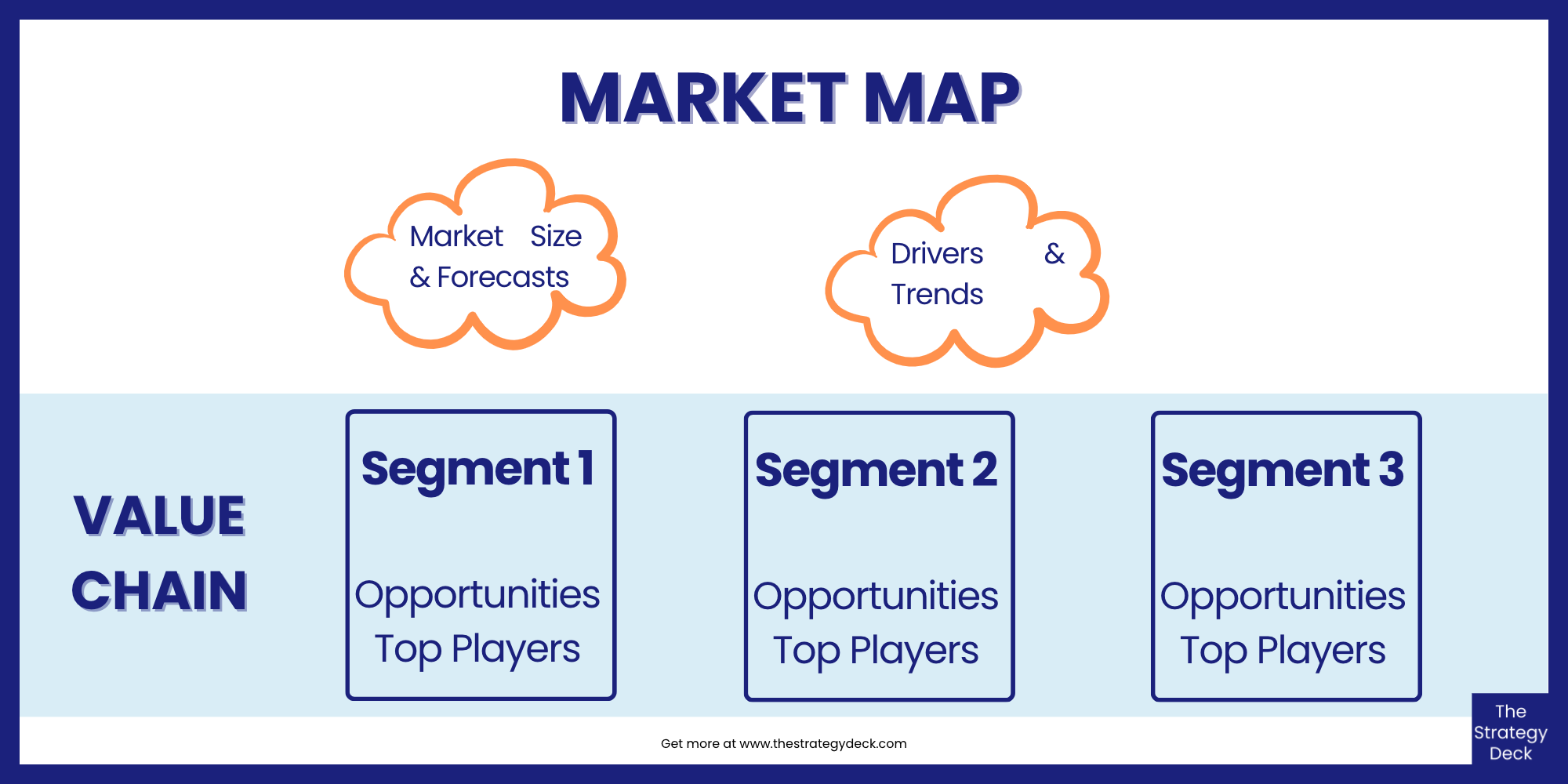 MARKET MAP

Market Size & Forecasts

Drivers & Trends

VALUE CHAIN

Segment 1

Opportunities
Top Players

Segment 2

Opportunities
Top Players

Segment 3

Opportunities
Top Players

Get more at www.thestrategydeck.com

The Strategy Deck